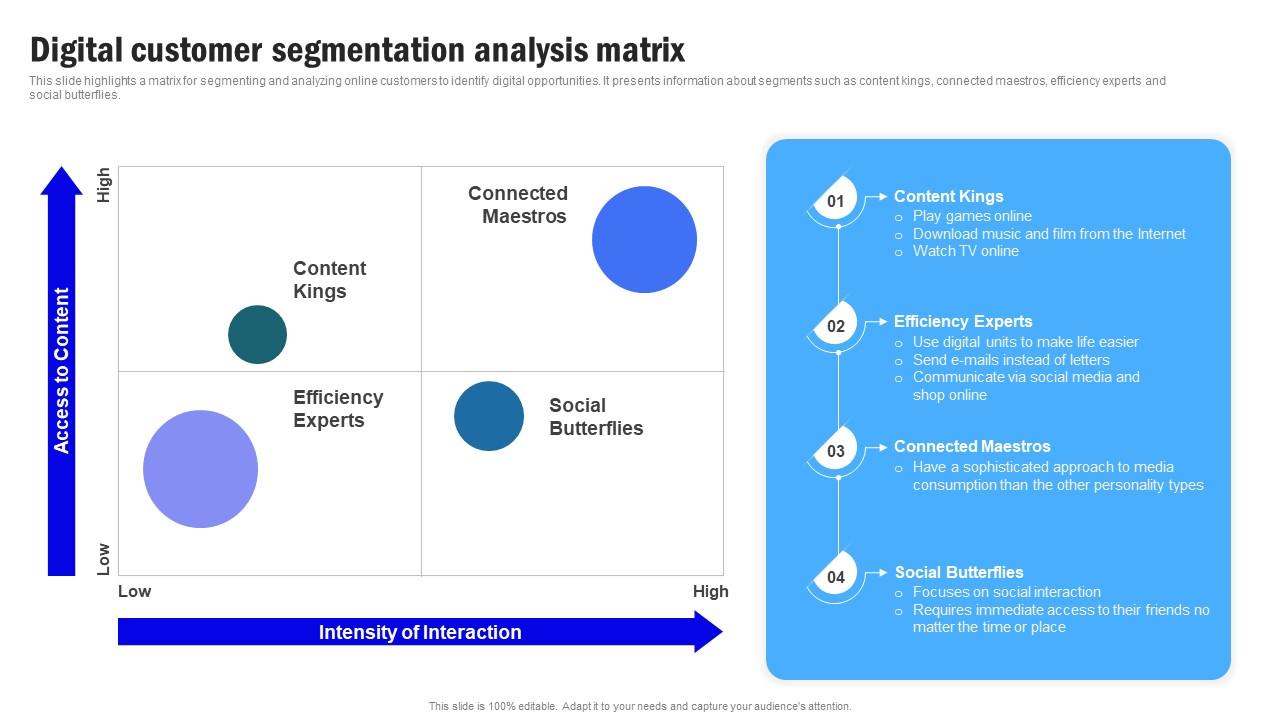 Digital customer segmentation analysis matrix

This slide highlights a matrix for segmenting and analyzing online customers to identify digital opportunities. It presents information about segments such as content kings, connected maestros, efficiency experts and social butterflies.

Access to Content

High

Low

Connected Maestros

Content Kings

Efficiency Experts

Social Butterflies

Low

High

Intensity of Interaction

01 Content Kings
o Play games online
o Download music and film from the Internet
o Watch TV online

02 Efficiency Experts
o Use digital units to make life easier
o Send e-mails instead of letters
o Communicate via social media and shop online

03 Connected Maestros
o Have a sophisticated approach to media consumption than the other personality types

04 Social Butterflies
o Focuses on social interaction
o Requires immediate access to their friends no matter the time or place

This slide is 100% editable. Adapt it to your needs and capture your audience's attention.